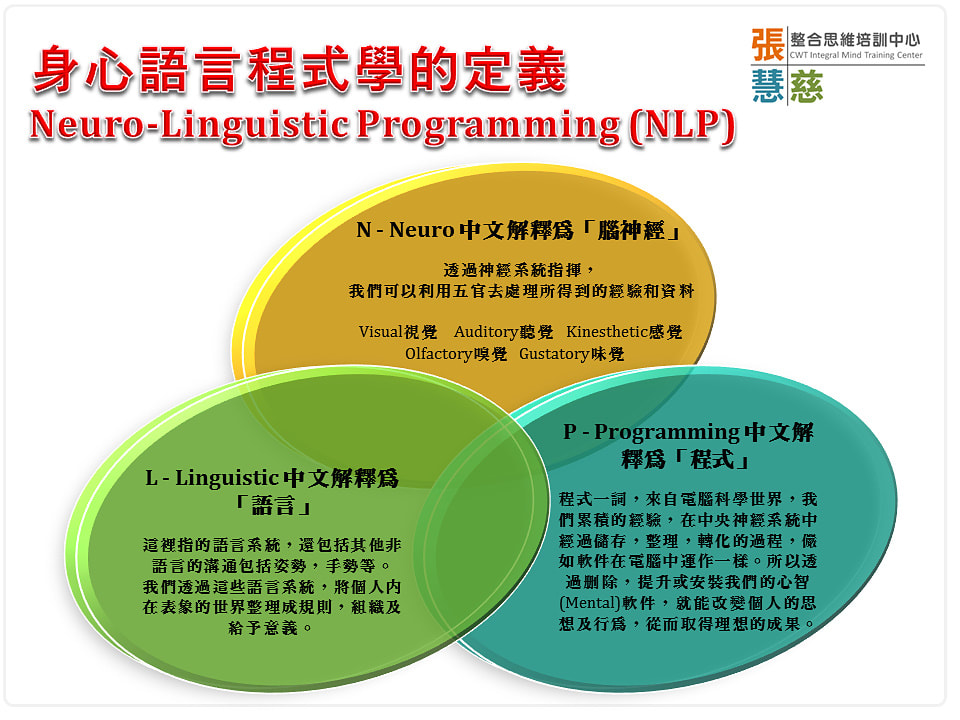 身心語言程式學的定義
Neuro-Linguistic Programming (NLP)

張慧慈
整合思維培訓中心
CWT Integral Mind Training Center

N - Neuro 中文解釋爲「腦神經」

透過神經系統指揮，我們可以利用五官去處理所得到的經驗和資料

Visual視覺 Auditory聽覺 Kinesthetic感覺 Olfactory嗅覺 Gustatory味覺

L - Linguistic 中文解釋爲「語言」

這裡指的語言系統，還包括其他非語言的溝通包括姿勢，手勢等。我們透過這些語言系統，將個人內在表象的世界整理成規則，組織及給予意義。

P - Programming 中文解釋爲「程式」

程式一詞，來自電腦科學世界，我們累積的經驗，在中央神經系統中經過儲存，整理，轉化的過程，儼如軟件在電腦中運作一樣。所以透過刪除，提升或安裝我們的心智(Mental)軟件，就能改變個人的思想及行爲，從而取得理想的成果。